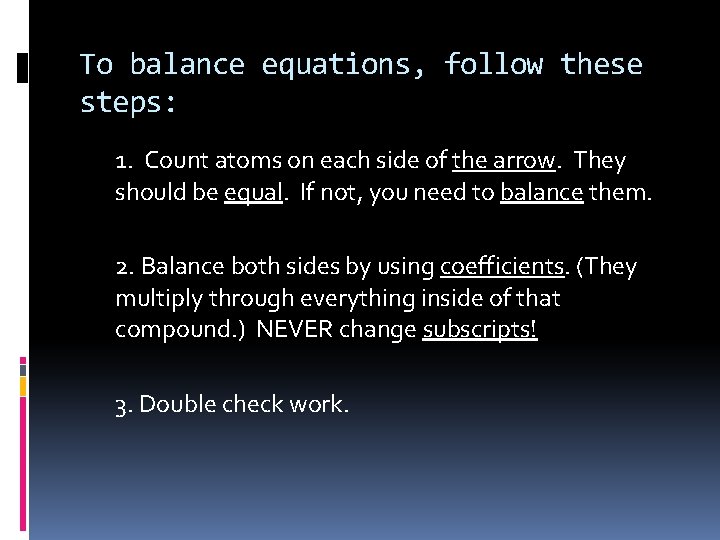 To balance equations, follow these steps:

1. Count atoms on each side of the arrow. They should be equal. If not, you need to balance them.

2. Balance both sides by using coefficients. (They multiply through everything inside of that compound.) NEVER change subscripts!

3. Double check work.